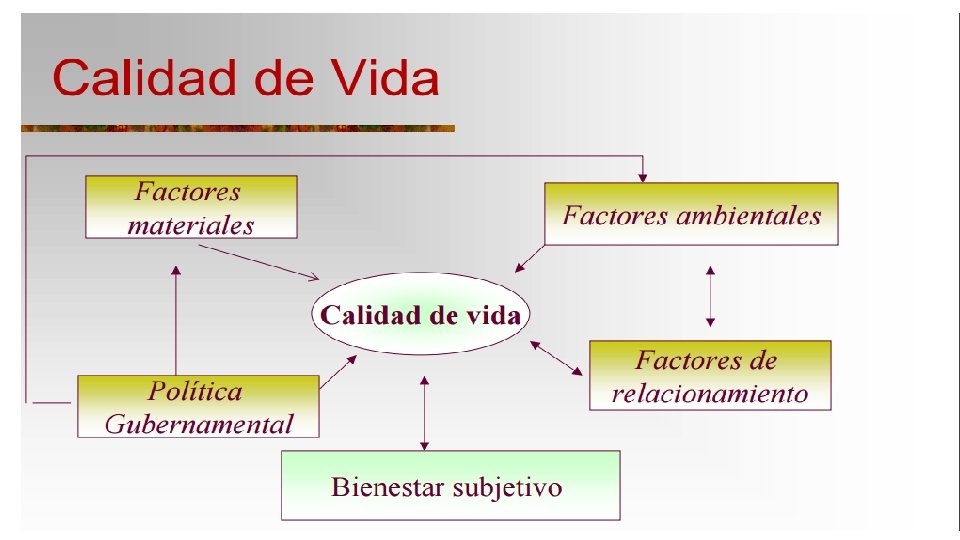 Calidad de Vida

Factores materiales

Factores ambientales

Calidad de vida

Factores de relacionamiento

Política Gubernamental

Bienestar subjetivo